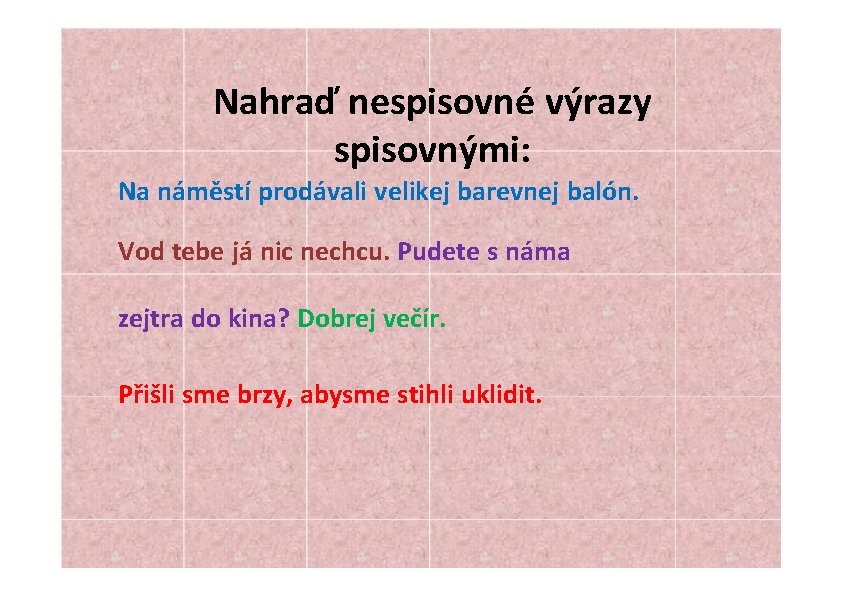 Nahraď nespisovné výrazy spisovnými:

Na náměstí prodávali velikej barevnej balón.

Vod tebe já nic nechcu. Pudete s náma

zejtra do kina? Dobrej večír.

Přišli sme brzy, abysme stihli uklidit.